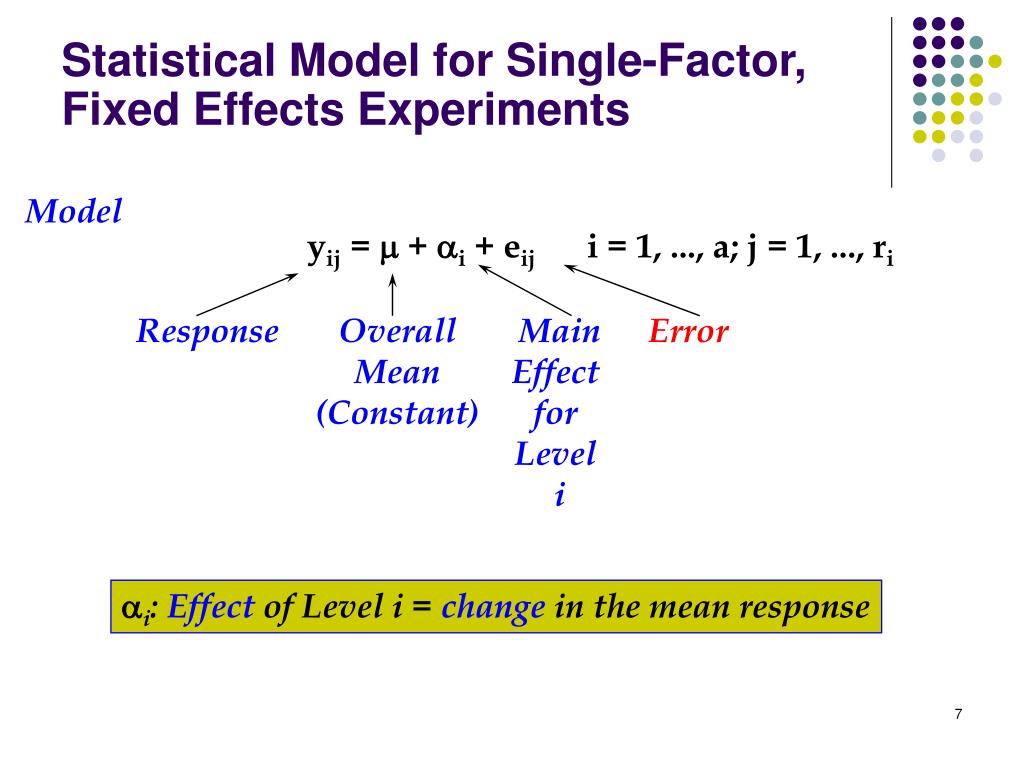 Statistical Model for Single-Factor, Fixed Effects Experiments

Model

$y_{ij} = \mu + \alpha_i + e_{ij}$  $i = 1, ..., a; j = 1, ..., r_i$

Response

Overall Mean (Constant)

Main Effect for Level i

Error

$\alpha_i$: Effect of Level i = change in the mean response

7